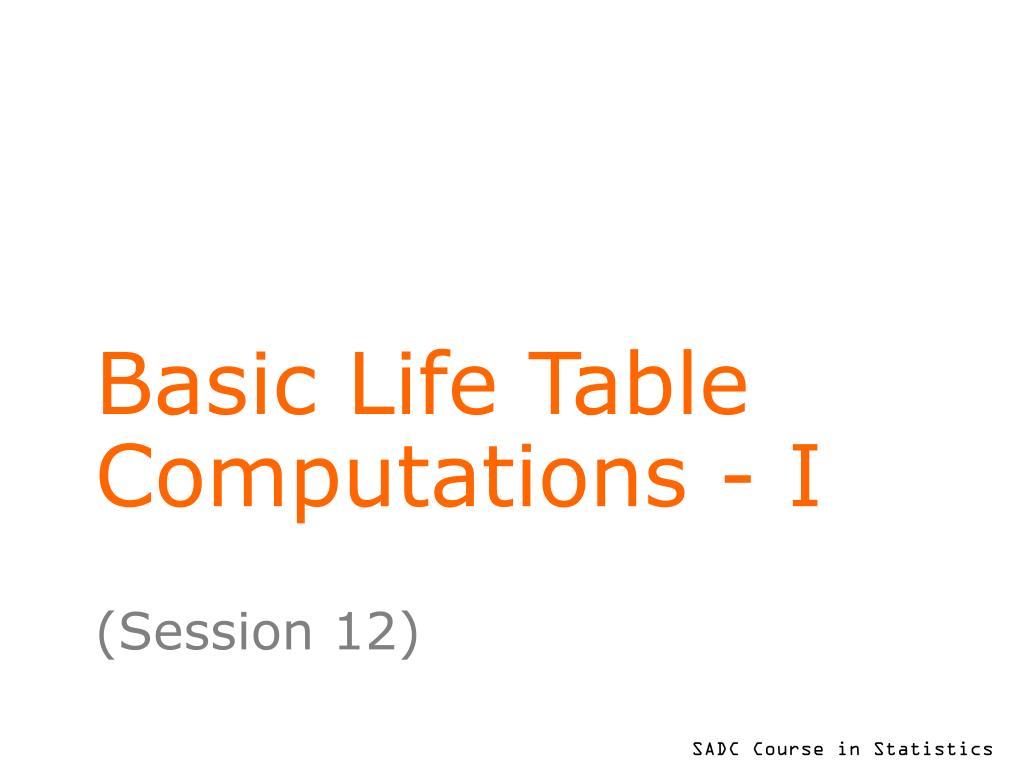 Basic Life Table Computations - I

(Session 12)

SADC Course in Statistics